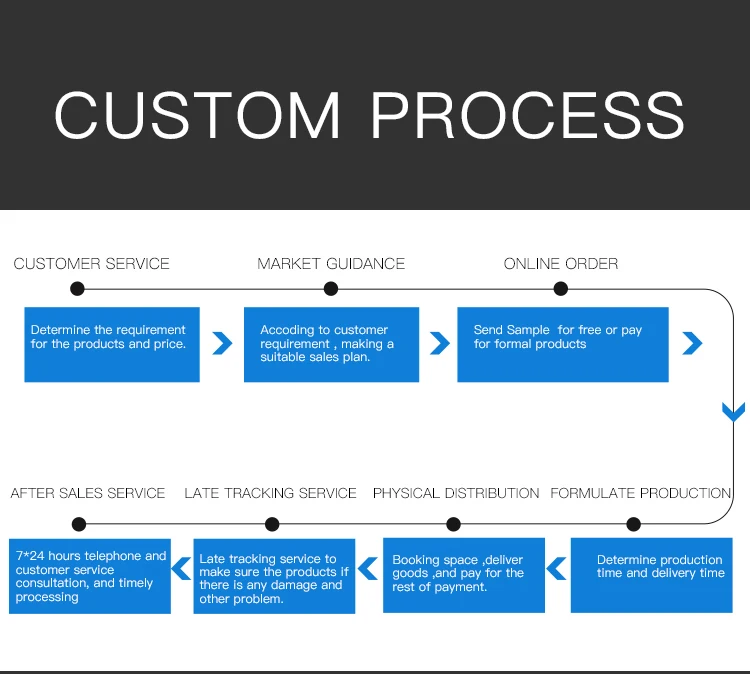 CUSTOM PROCESS

CUSTOMER SERVICE

Determine the requirement for the products and price.

MARKET GUIDANCE

Accoding to customer requirement , making a suitable sales plan.

ONLINE ORDER

Send Sample for free or pay for formal products

FORMULATE PRODUCTION

Determine production time and delivery time

PHYSICAL DISTRIBUTION

Booking space ,deliver goods ,and pay for the rest of payment.

LATE TRACKING SERVICE

Late tracking service to make sure the products if there is any damage and other problem.

AFTER SALES SERVICE

7*24 hours telephone and customer service consultation, and timely processing